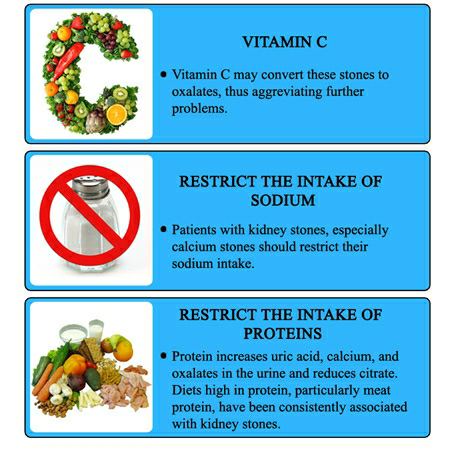 VITAMIN C

• Vitamin C may convert these stones to oxalates, thus aggreviating further problems.

RESTRICT THE INTAKE OF SODIUM

• Patients with kidney stones, especially calcium stones should restrict their sodium intake.

RESTRICT THE INTAKE OF PROTEINS

• Protein increases uric acid, calcium, and oxalates in the urine and reduces citrate. Diets high in protein, particularly meat protein, have been consistently associated with kidney stones.